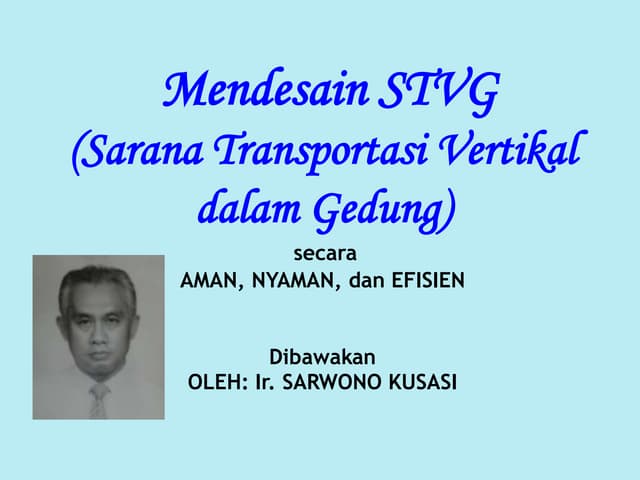 Mendesain STVG
(Sarana Transportasi Vertikal
dalam Gedung)

secara
AMAN, NYAMAN, dan EFISIEN

Dibawakan
OLEH: Ir. SARWONO KUSASI